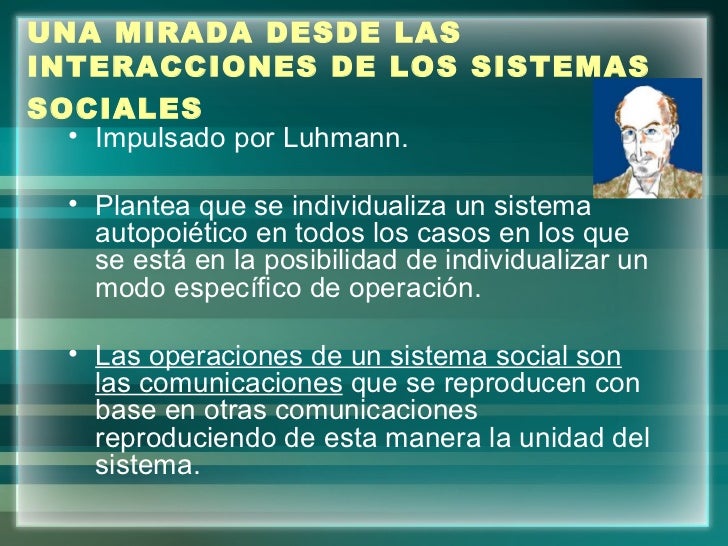 UNA MIRADA DESDE LAS INTERACCIONES DE LOS SISTEMAS SOCIALES

• Impulsado por Luhmann.

• Plantea que se individualiza un sistema autopoiético en todos los casos en los que se está en la posibilidad de individualizar un modo específico de operación.

• Las operaciones de un sistema social son las comunicaciones que se reproducen con base en otras comunicaciones reproduciendo de esta manera la unidad del sistema.